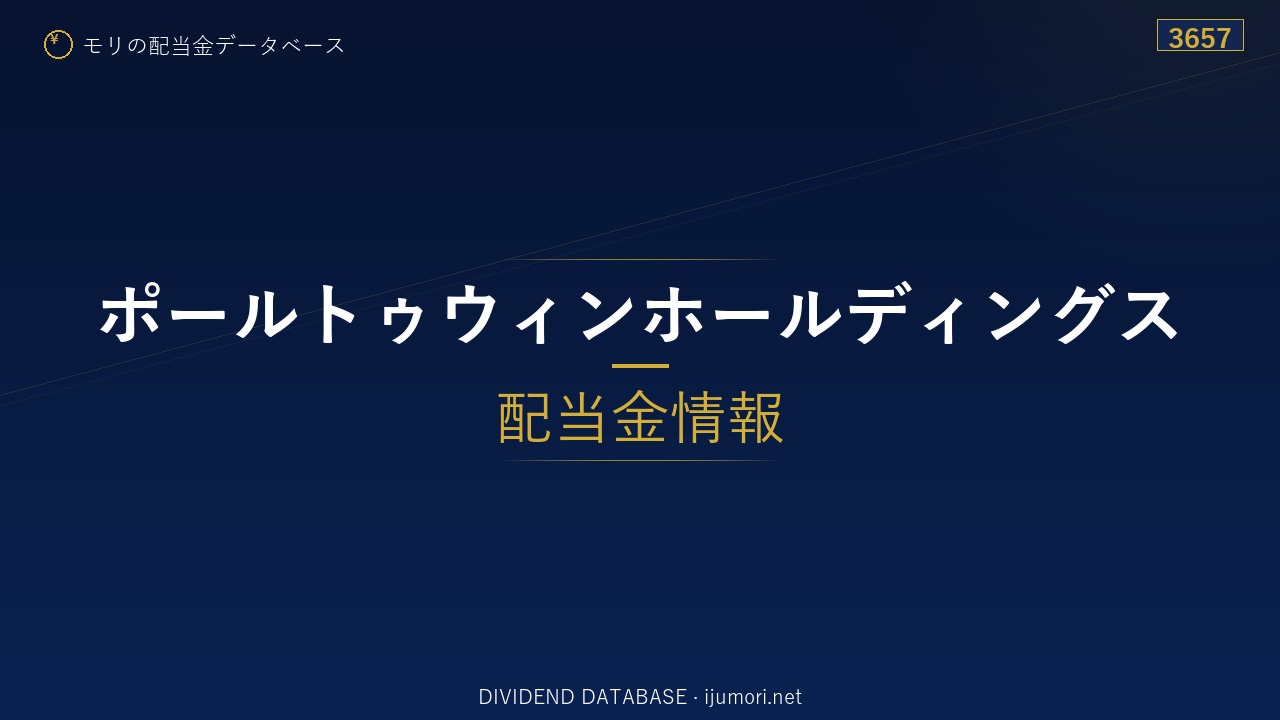 ¥ モリの配当金データベース

3657

ポールトゥウィンホールディングス

配当金情報

DIVIDEND DATABASE · ijumori.net